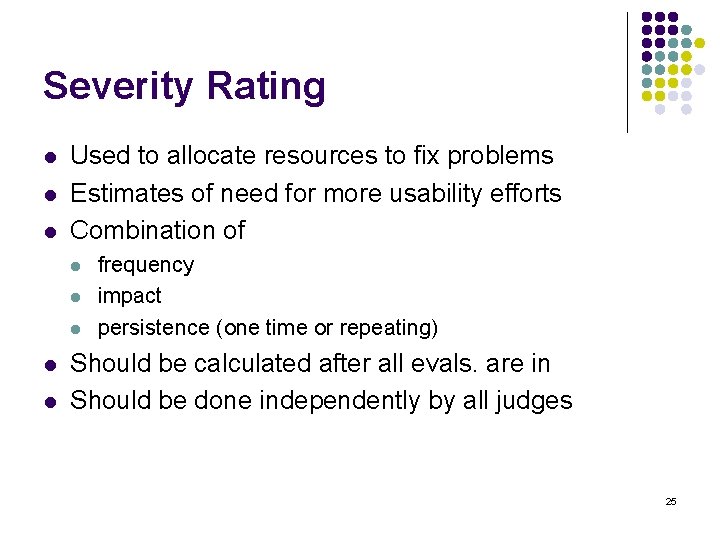 Severity Rating

- Used to allocate resources to fix problems
- Estimates of need for more usability efforts
- Combination of
  - frequency
  - impact
  - persistence (one time or repeating)
- Should be calculated after all evals. are in
- Should be done independently by all judges

25